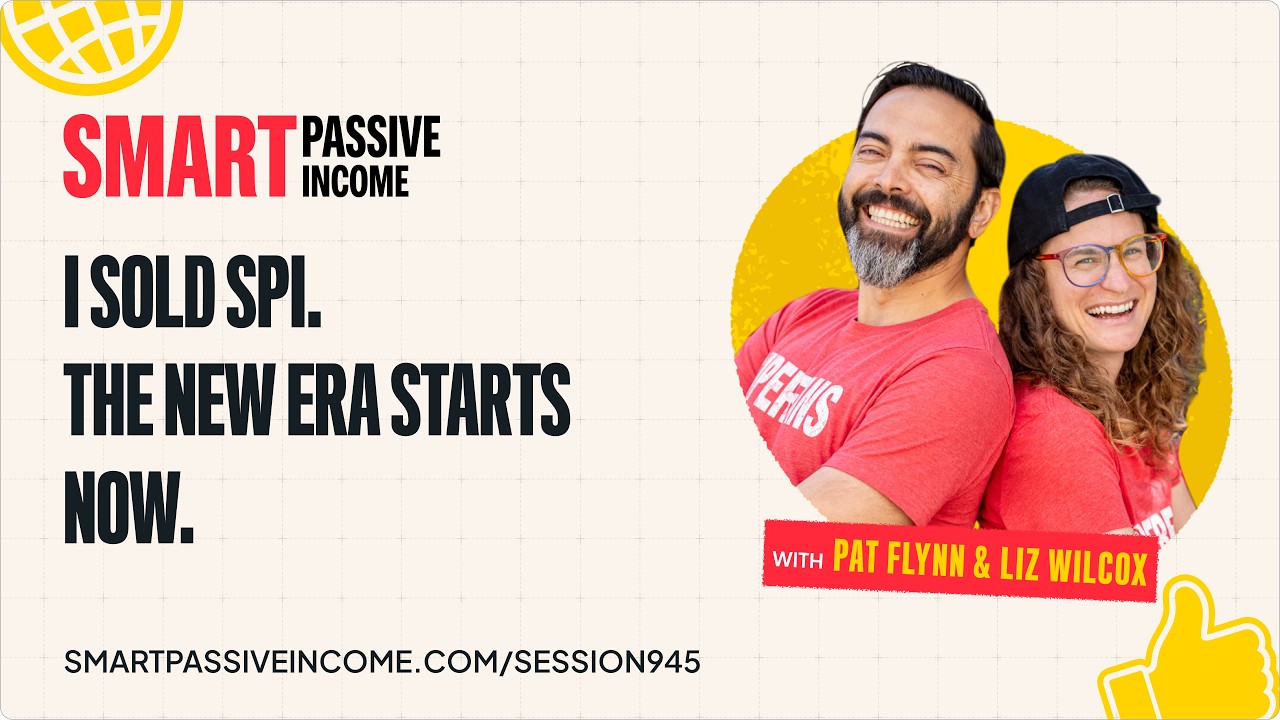 SMART PASSIVE INCOME

I SOLD SPI.
THE NEW ERA STARTS NOW.

WITH PAT FLYNN & LIZ WILCOX

SMARTPASSIVEINCOME.COM/SESSION945